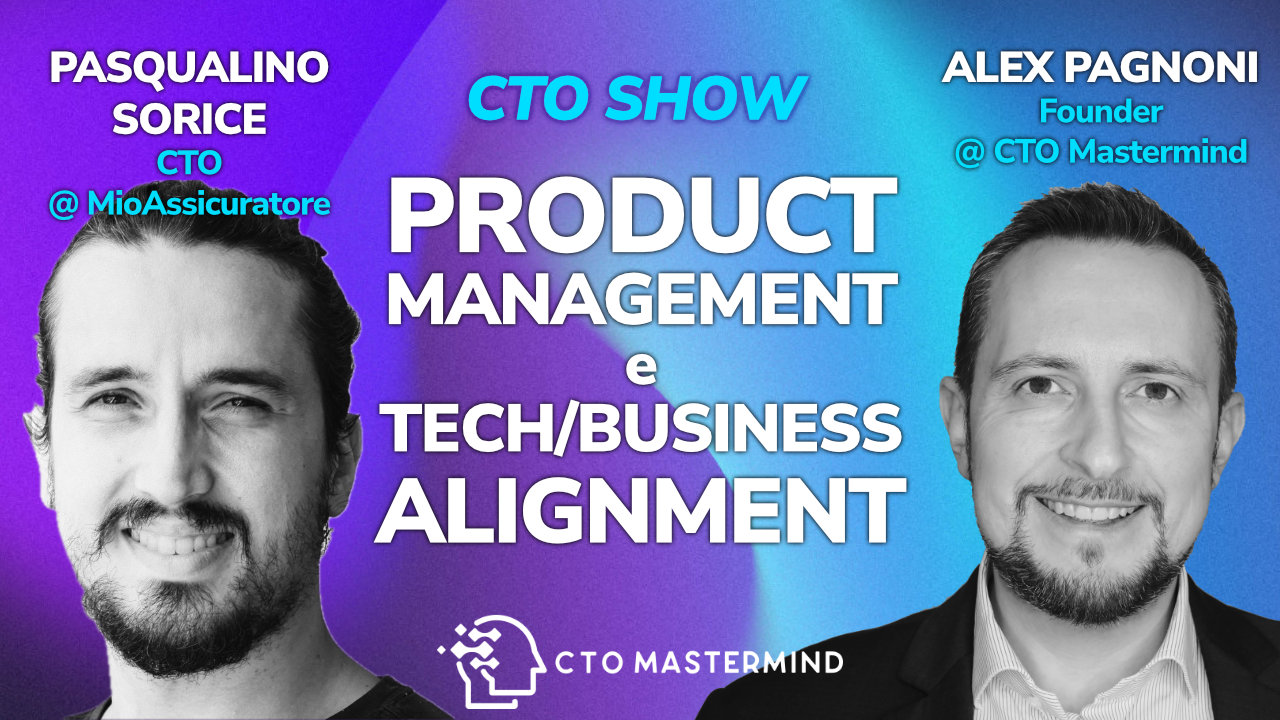 PASQUALINO SORICE
CTO
@ MioAssicuratore

CTO SHOW

PRODUCT MANAGEMENT e TECH/BUSINESS ALIGNMENT

ALEX PAGNONI
Founder
@ CTO Mastermind

CTO MASTERMIND